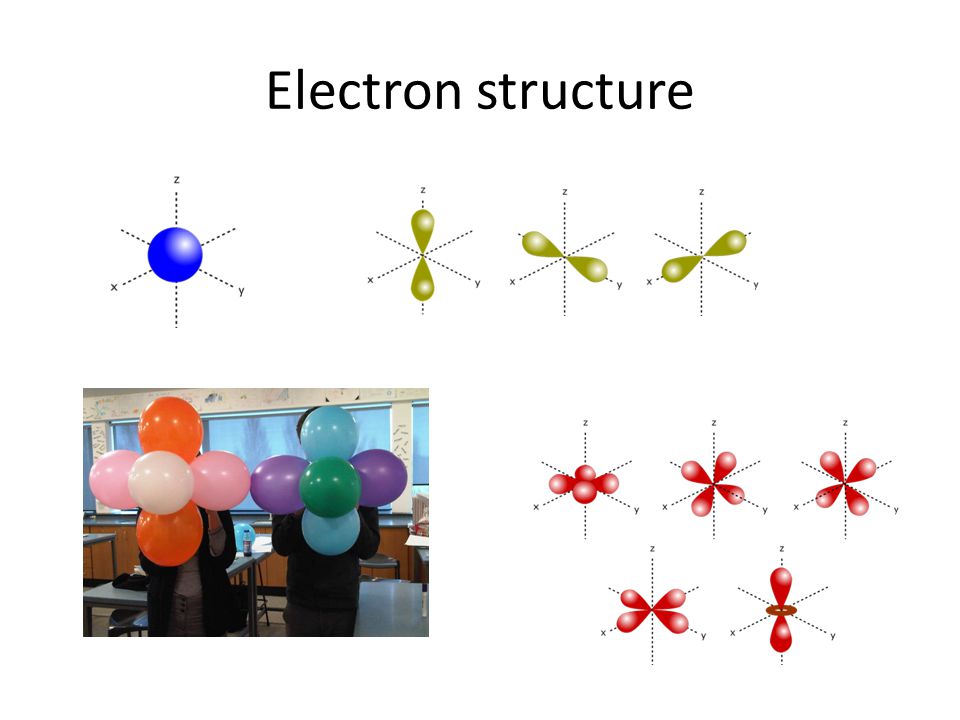 Electron structure

z
x
y

z
x
y

z
x
y

z
x
y

z
x
y

z
x
y

z
x
y

z
x
y

z
x
y